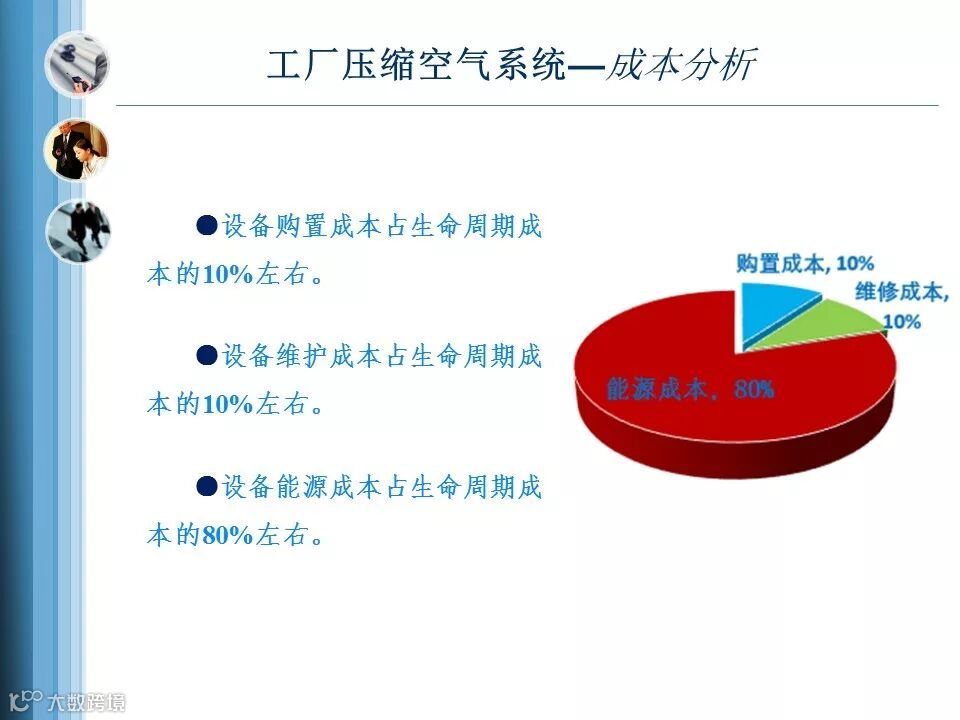 工厂压缩空气系统—成本分析

●设备购置成本占生命周期成本的10%左右。

●设备维护成本占生命周期成本的10%左右。

●设备能源成本占生命周期成本的80%左右。

购置成本, 10%
维修成本, 10%
能源成本, 80%

大数跨境